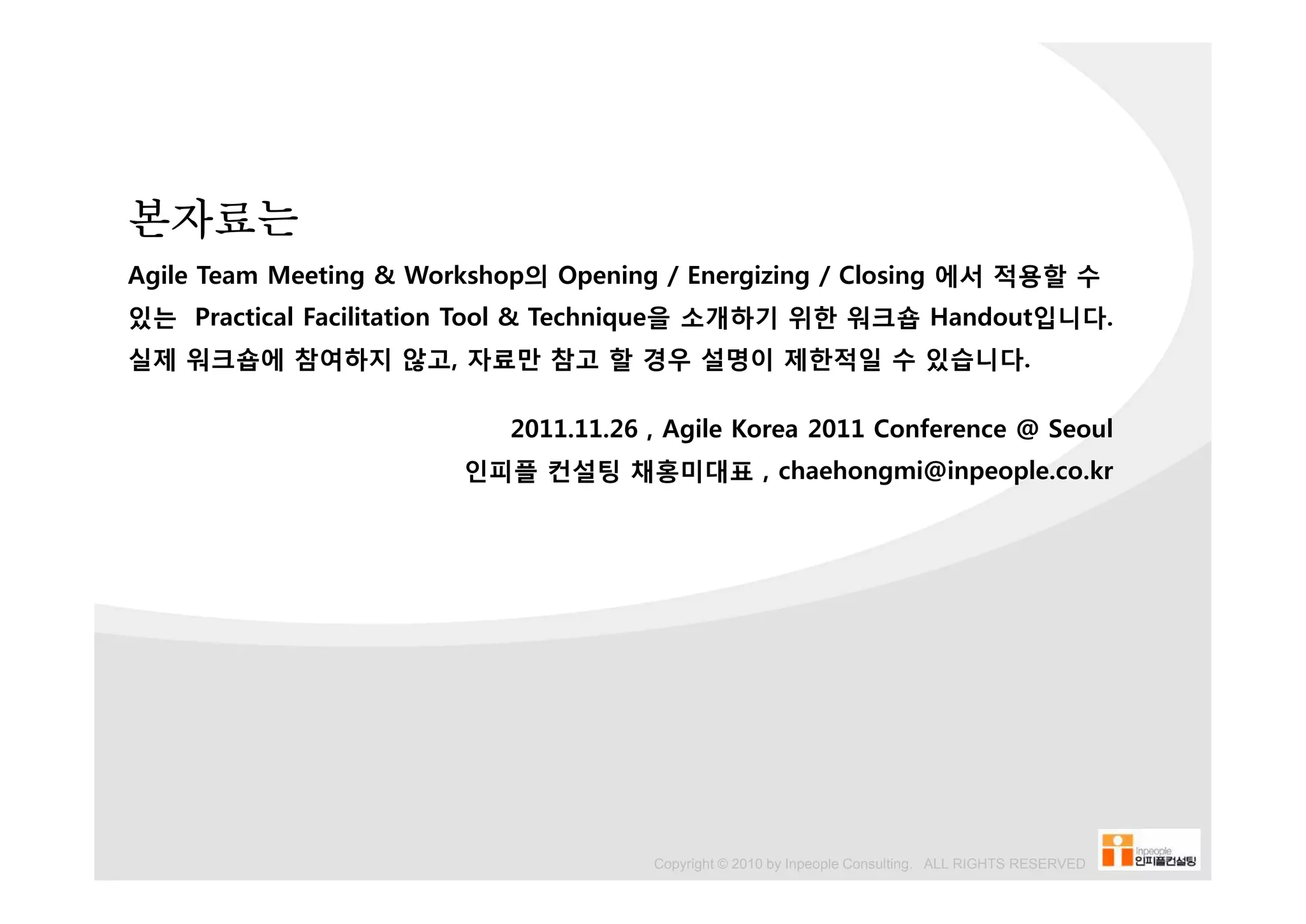 본자료는

Agile Team Meeting & Workshop의 Opening / Energizing / Closing 에서 적용할 수 있는 Practical Facilitation Tool & Technique을 소개하기 위한 워크숍 Handout입니다. 실제 워크숍에 참여하지 않고, 자료만 참고 할 경우 설명이 제한적일 수 있습니다.

2011.11.26 , Agile Korea 2011 Conference @ Seoul
인피플 컨설팅 채홍미대표 , chaehongmi@inpeople.co.kr

Copyright © 2010 by Inpeople Consulting. ALL RIGHTS RESERVED

Inpeople
인피플컨설팅